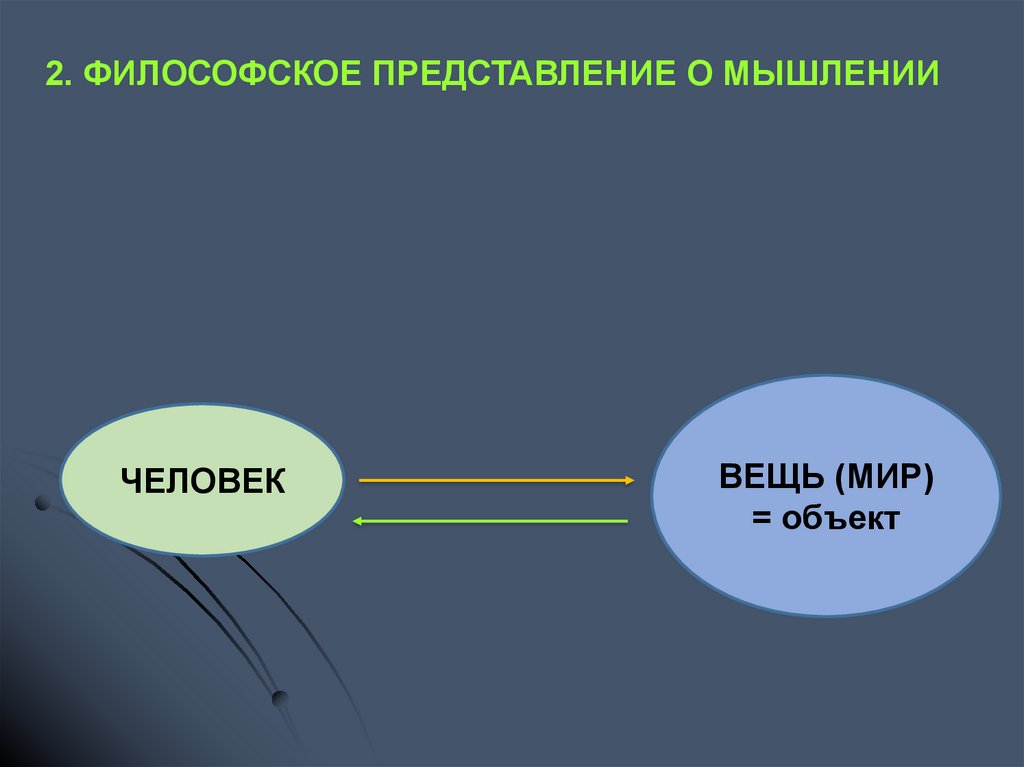 2. ФИЛОСОФСКОЕ ПРЕДСТАВЛЕНИЕ О МЫШЛЕНИИ

ЧЕЛОВЕК

ВЕЩЬ (МИР)
= объект